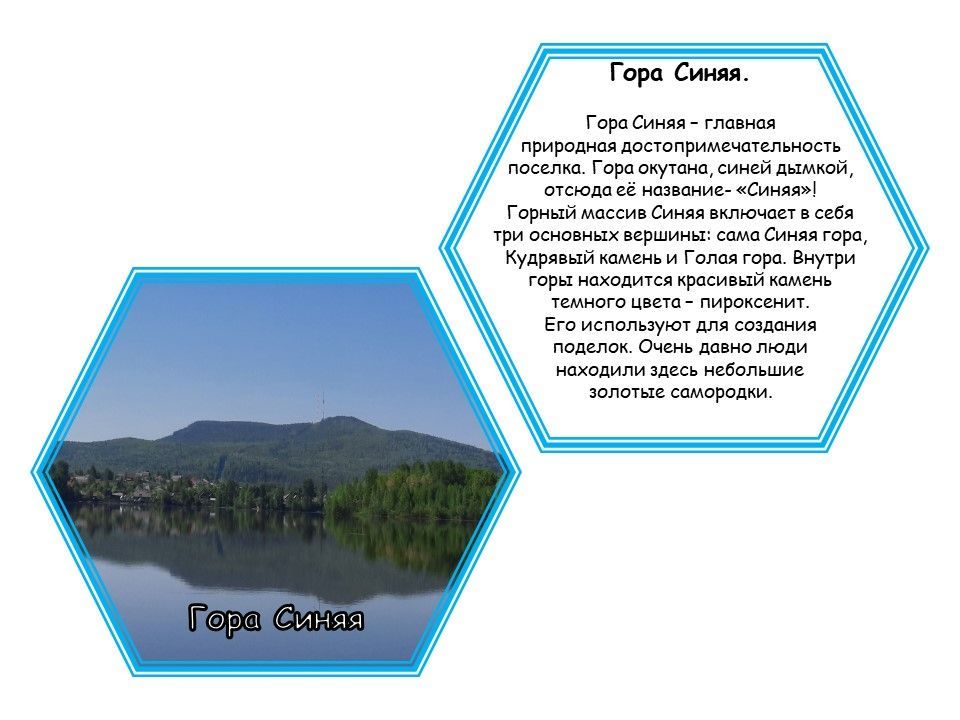 Гора Синяя.

Гора Синяя – главная природная достопримечательность поселка. Гора окутана, синей дымкой, отсюда её название- «Синяя»! Горный массив Синяя включает в себя три основных вершины: сама Синяя гора, Кудрявый камень и Голая гора. Внутри горы находится красивый камень темного цвета – пироксенит. Его используют для создания поделок. Очень давно люди находили здесь небольшие золотые самородки.

Гора Синяя